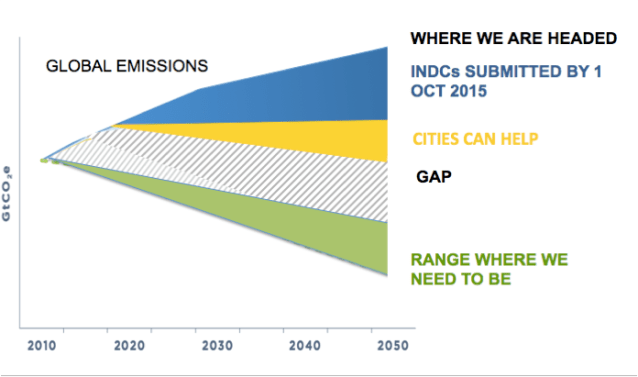 GLOBAL EMISSIONS

WHERE WE ARE HEADED

INDCs SUBMITTED BY 1 OCT 2015

CITIES CAN HELP

GAP

RANGE WHERE WE NEED TO BE

$GtCO_2e$

2010 2020 2030 2040 2050